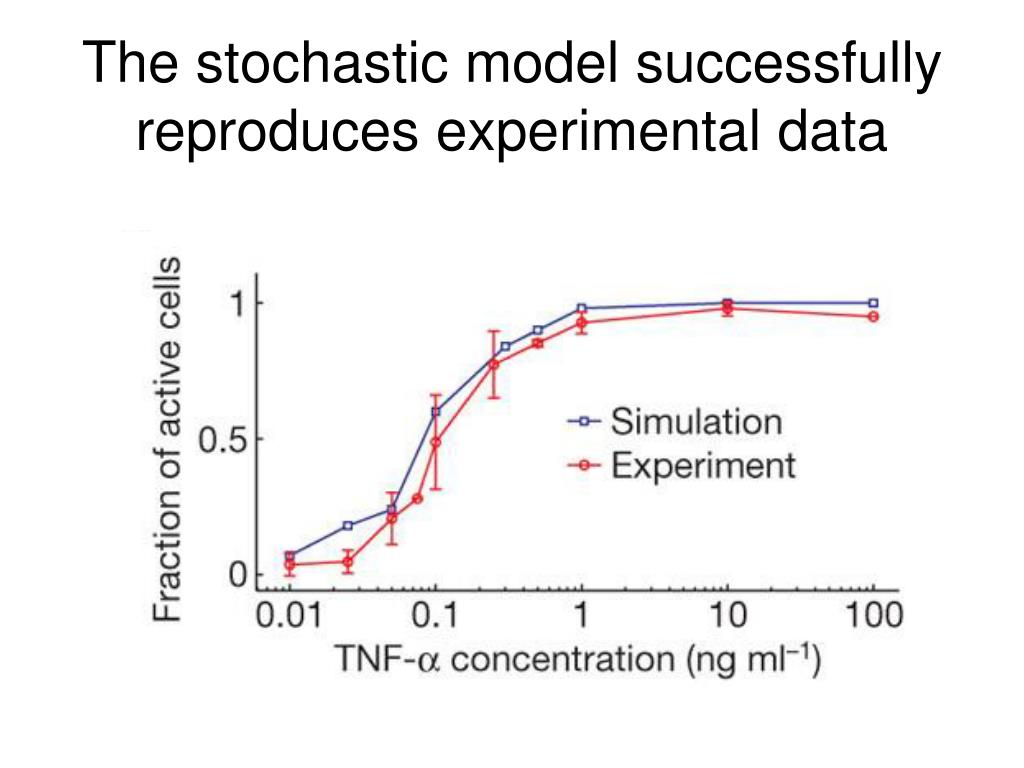 The stochastic model successfully reproduces experimental data

Fraction of active cells

1

0.5

0

Simulation

Experiment

0.01

0.1

1

10

100

TNF-$\alpha$ concentration (ng ml$^{-1}$)